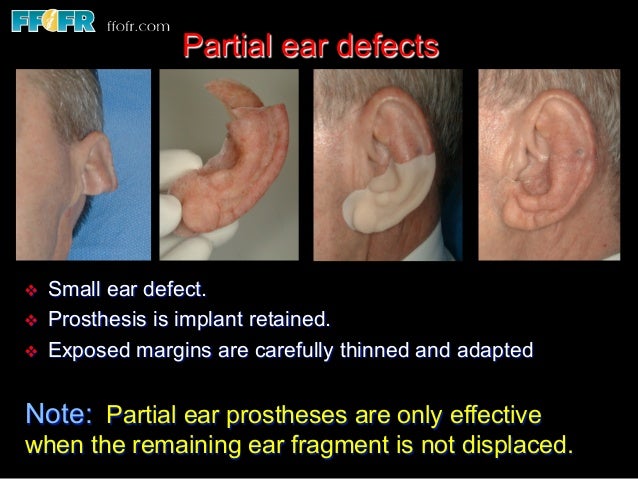 FFOFR ffofr.com

Partial ear defects

❖ Small ear defect.
❖ Prosthesis is implant retained.
❖ Exposed margins are carefully thinned and adapted

Note: Partial ear prostheses are only effective when the remaining ear fragment is not displaced.